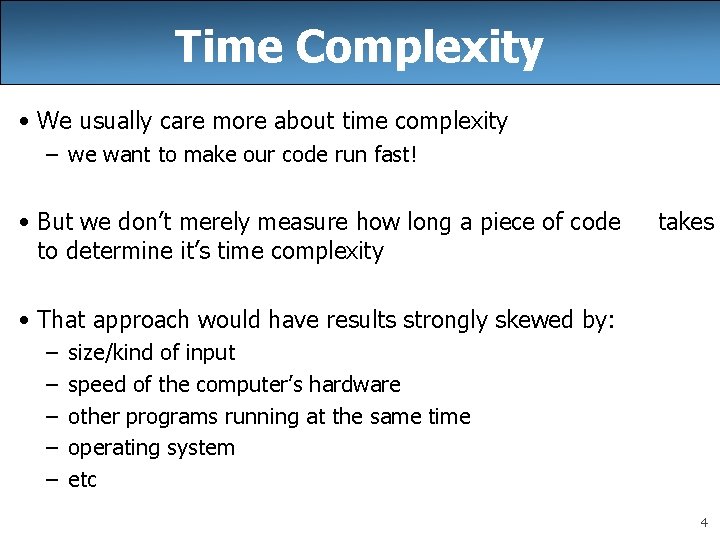 Time Complexity

• We usually care more about time complexity
– we want to make our code run fast!

• But we don't merely measure how long a piece of code takes to determine it's time complexity

• That approach would have results strongly skewed by:
– size/kind of input
– speed of the computer's hardware
– other programs running at the same time
– operating system
– etc

4